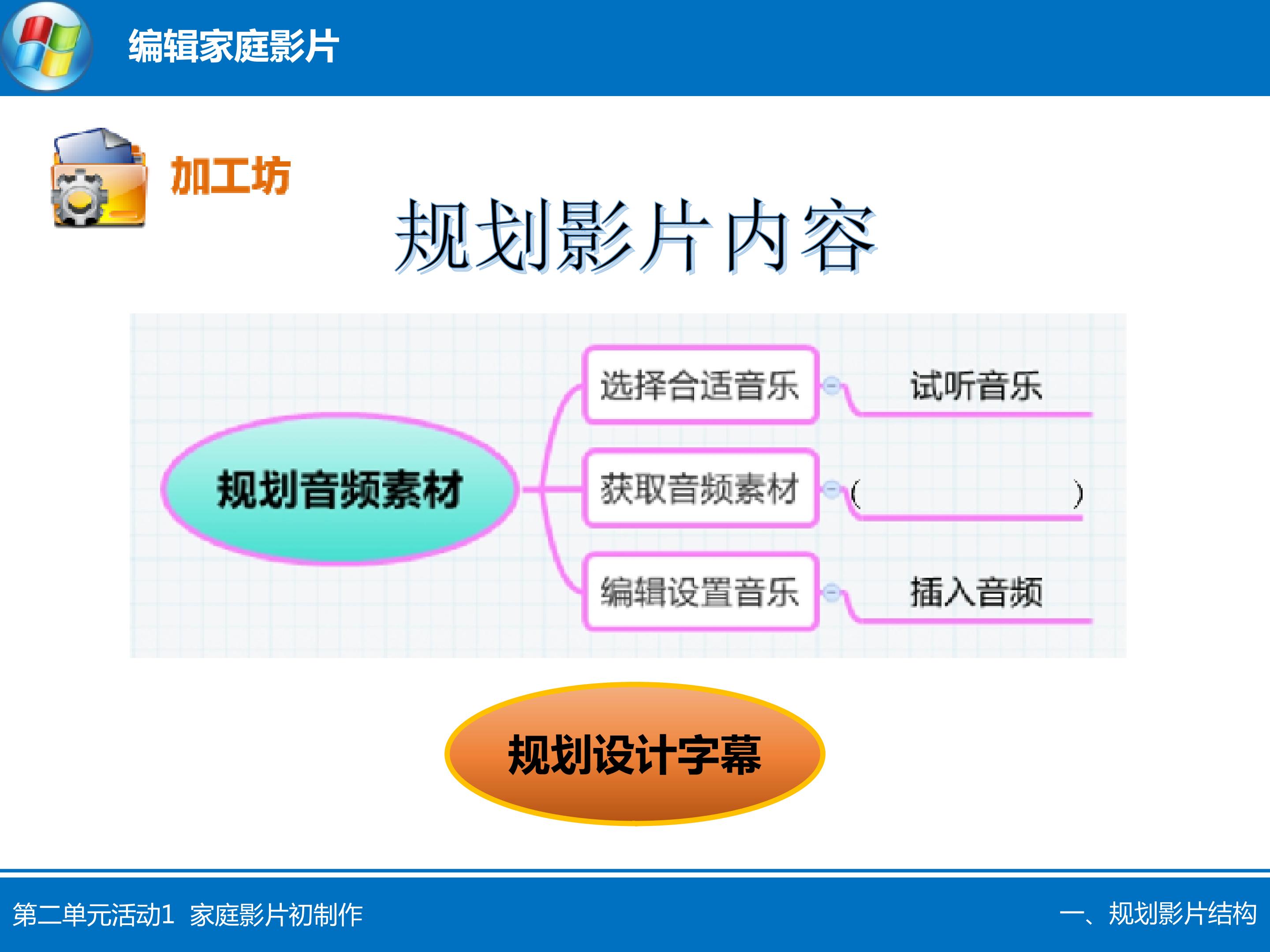 编辑家庭影片

加工坊

规划影片内容

规划音频素材

选择合适音乐

试听音乐

获取音频素材

(　　　　　　)

编辑设置音乐

插入音频

规划设计字幕

第二单元活动1　家庭影片初制作

一、规划影片结构